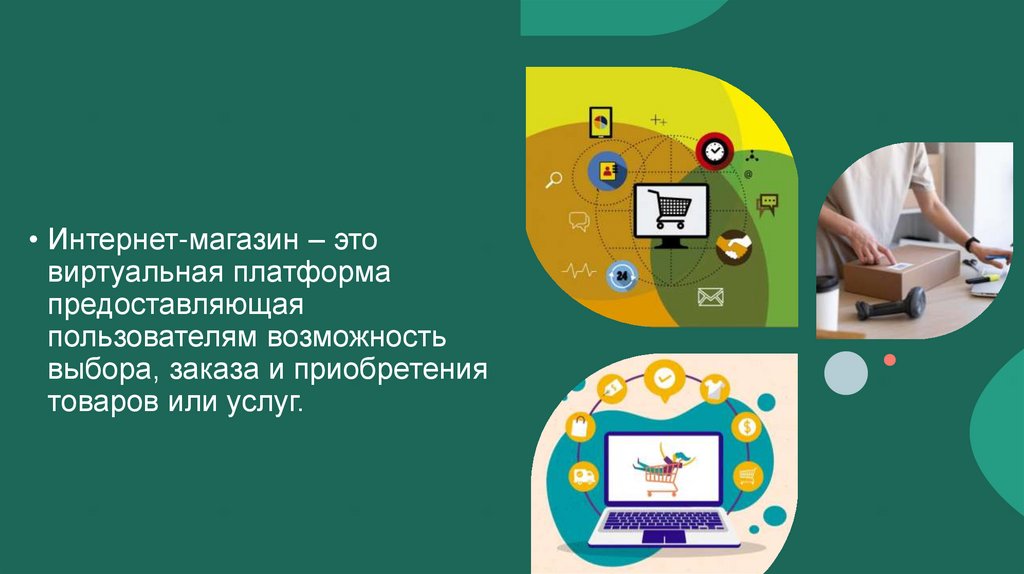 • Интернет-магазин – это виртуальная платформа предоставляющая пользователям возможность выбора, заказа и приобретения товаров или услуг.

24